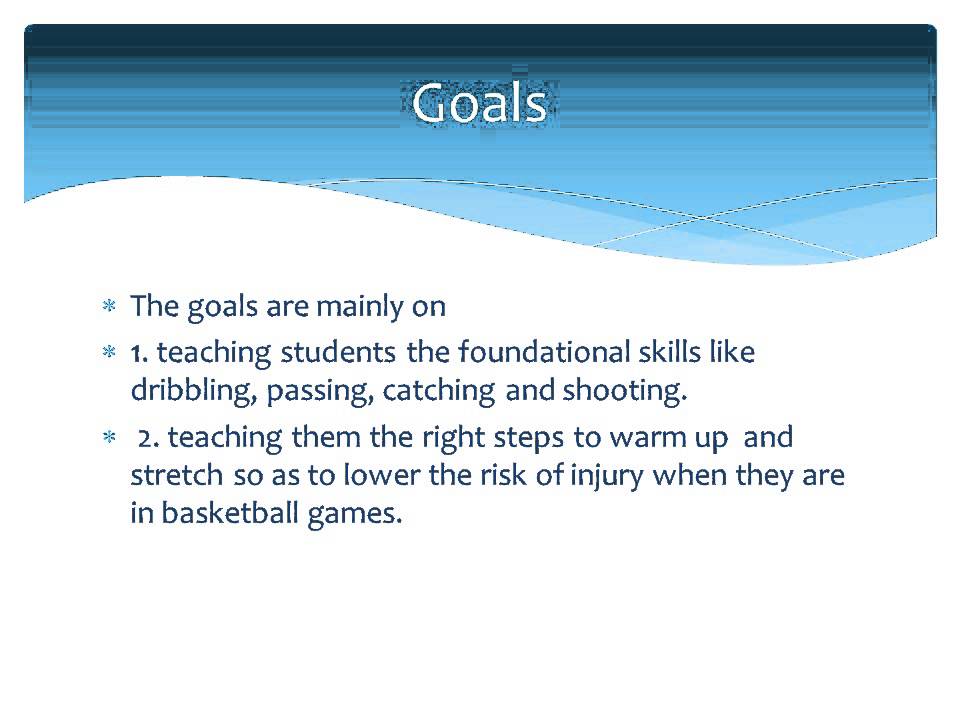 Goals

* The goals are mainly on
* 1. teaching students the foundational skills like dribbling, passing, catching and shooting.
* 2. teaching them the right steps to warm up and stretch so as to lower the risk of injury when they are in basketball games.